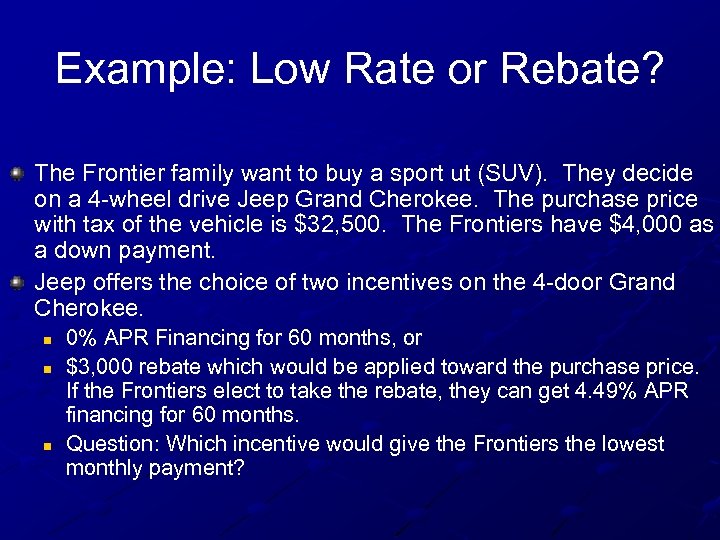 Example: Low Rate or Rebate?

The Frontier family want to buy a sport ut (SUV). They decide on a 4-wheel drive Jeep Grand Cherokee. The purchase price with tax of the vehicle is \$32,500. The Frontiers have \$4,000 as a down payment.

Jeep offers the choice of two incentives on the 4-door Grand Cherokee.

0% APR Financing for 60 months, or

\$3,000 rebate which would be applied toward the purchase price. If the Frontiers elect to take the rebate, they can get 4.49% APR financing for 60 months.

Question: Which incentive would give the Frontiers the lowest monthly payment?